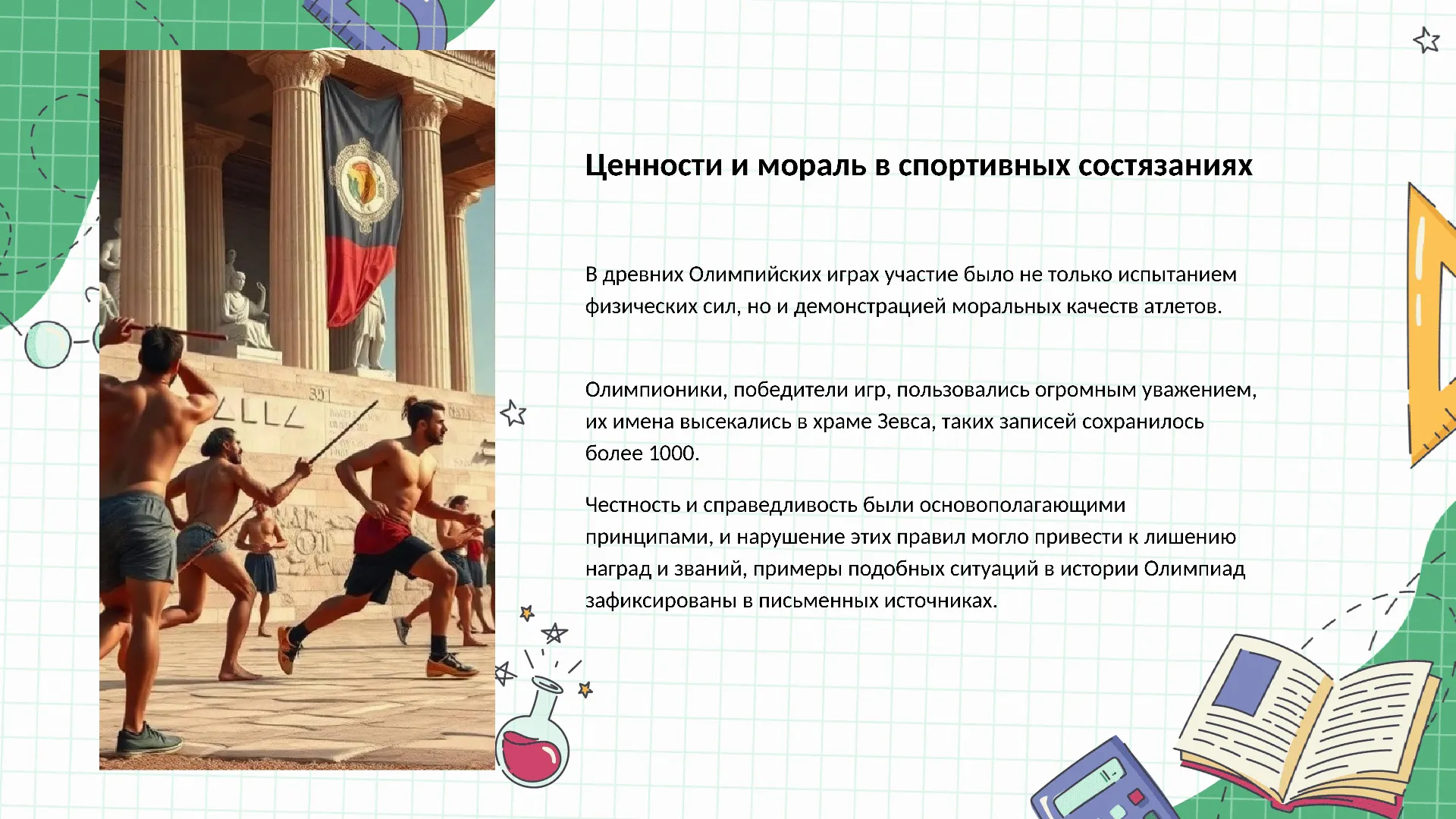 Ценности и мораль в спортивных состязаниях

В древних Олимпийских играх участие было не только испытанием физических сил, но и демонстрацией моральных качеств атлетов.

Олимпионики, победители игр, пользовались огромным уважением, их имена высекались в храме Зевса, таких записей сохранилось более 1000.

Честность и справедливость были основополагающими принципами, и нарушение этих правил могло привести к лишению наград и званий, примеры подобных ситуаций в истории Олимпиад зафиксированы в письменных источниках.